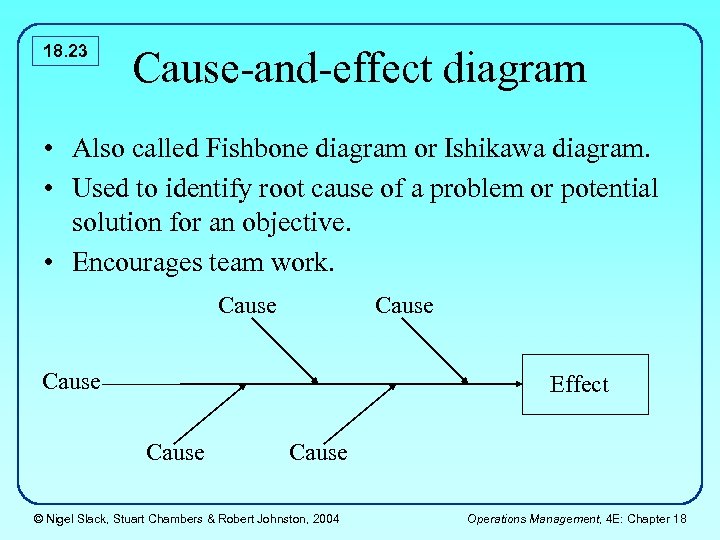 18.23

Cause-and-effect diagram

• Also called Fishbone diagram or Ishikawa diagram.
• Used to identify root cause of a problem or potential solution for an objective.
• Encourages team work.

Cause
Cause
Cause
Effect
Cause
Cause

© Nigel Slack, Stuart Chambers & Robert Johnston, 2004

Operations Management, 4E: Chapter 18